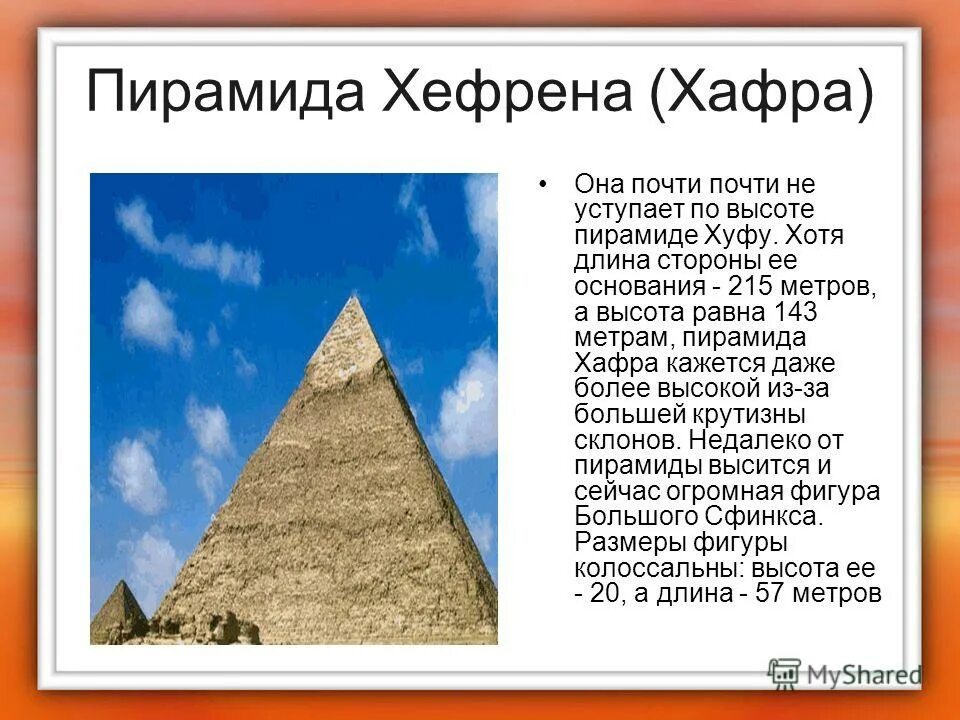 Пирамида Хефрена (Хафра)

• Она почти почти не уступает по высоте пирамиде Хуфу. Хотя длина стороны ее основания - 215 метров, а высота равна 143 метрам, пирамида Хафра кажется даже более высокой из-за большей крутизны склонов. Недалеко от пирамиды высится и сейчас огромная фигура Большого Сфинкса. Размеры фигуры колоссальны: высота ее - 20, а длина - 57 метров

MyShared